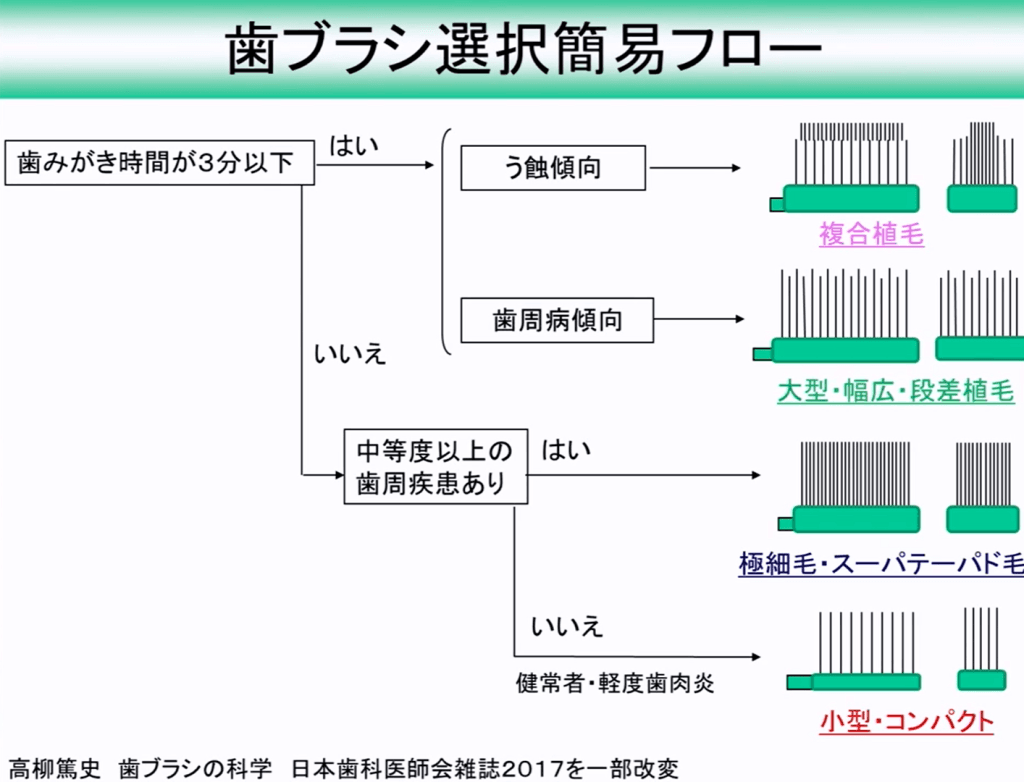 歯ブラシ選択簡易フロー

歯みがき時間が3分以下

はい

う蝕傾向

複合植毛

歯周病傾向

大型・幅広・段差植毛

いいえ

中等度以上の歯周疾患あり

はい

極細毛・スーパテーパド毛

いいえ

健常者・軽度歯肉炎

小型・コンパクト

高柳篤史　歯ブラシの科学　日本歯科医師会雑誌2017を一部改変